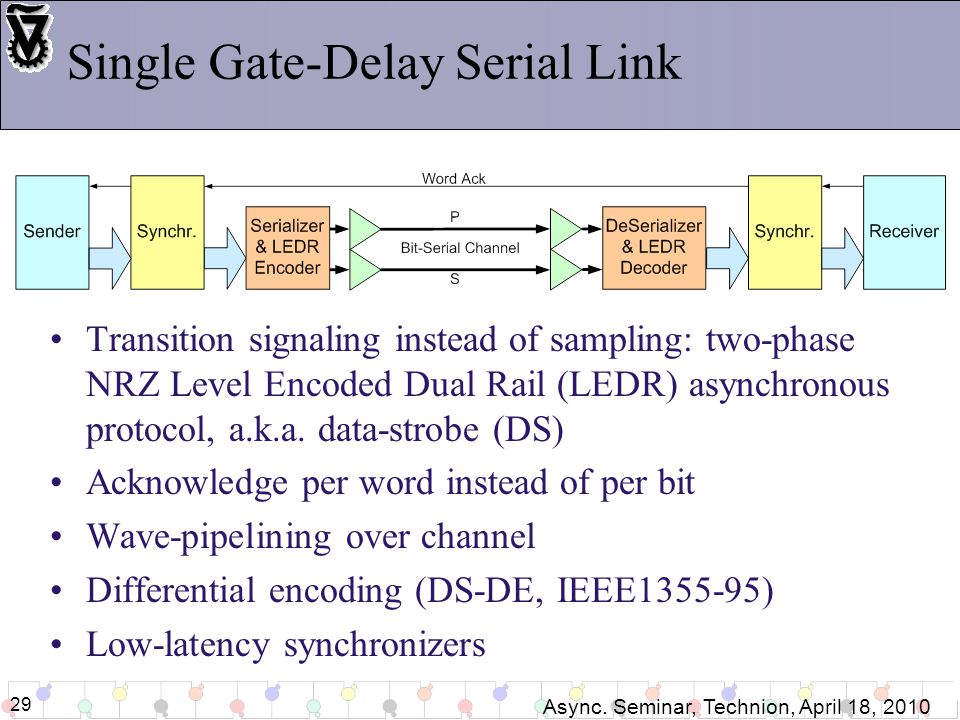 Single Gate-Delay Serial Link

Word Ack

Sender

Synchr.

Serializer & LEDR Encoder

P

Bit-Serial Channel

S

DeSerializer & LEDR Decoder

Synchr.

Receiver

• Transition signaling instead of sampling: two-phase NRZ Level Encoded Dual Rail (LEDR) asynchronous protocol, a.k.a. data-strobe (DS)
• Acknowledge per word instead of per bit
• Wave-pipelining over channel
• Differential encoding (DS-DE, IEEE1355-95)
• Low-latency synchronizers

29

Async. Seminar, Technion, April 18, 2010